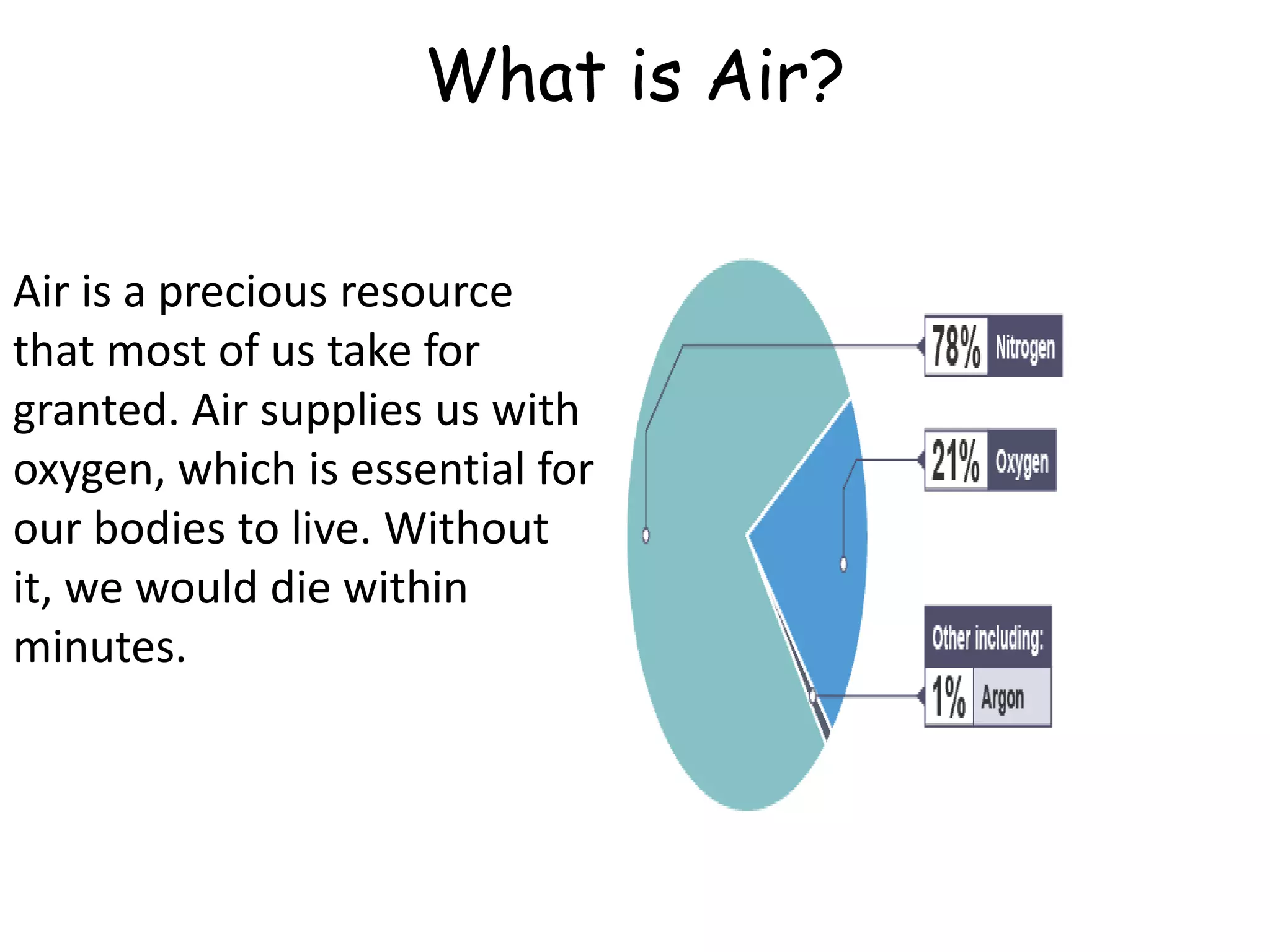 What is Air?

Air is a precious resource that most of us take for granted. Air supplies us with oxygen, which is essential for our bodies to live. Without it, we would die within minutes.

78% Nitrogen

21% Oxygen

Other including:

1% Argon